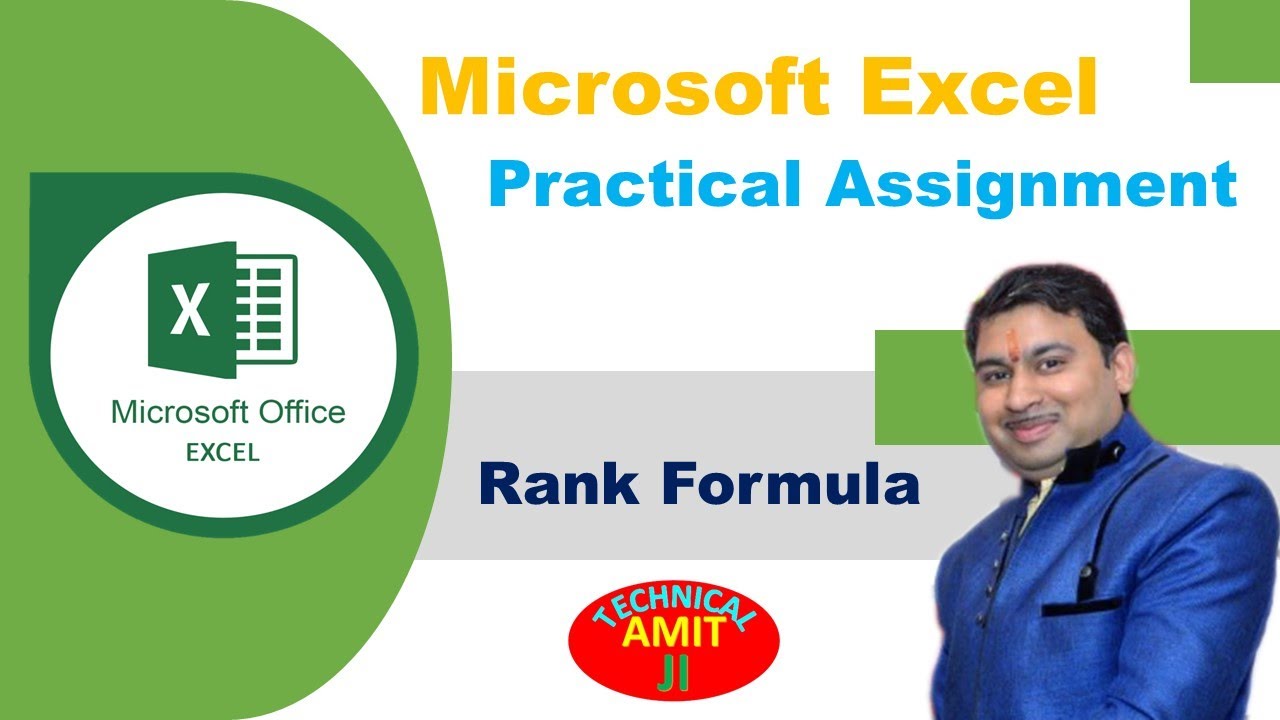 Microsoft Excel

Practical Assignment

X

Microsoft Office
EXCEL

Rank Formula

TECHNICAL
AMIT
JI